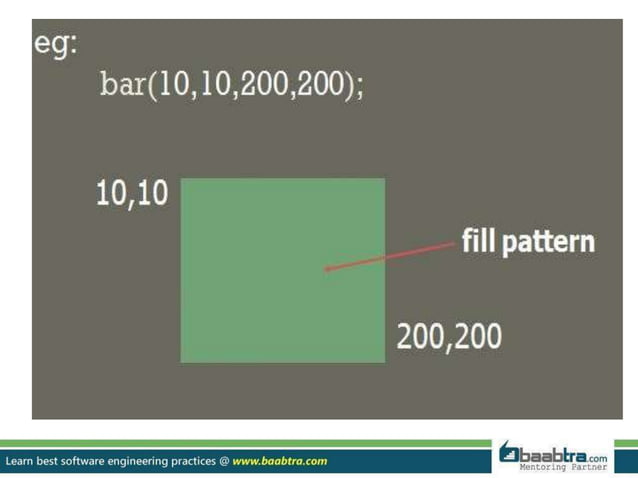 eg:

bar(10,10,200,200);

10,10

fill pattern

200,200

Learn best software engineering practices @ www.baabtra.com

baabtra.com
Mentoring Partner